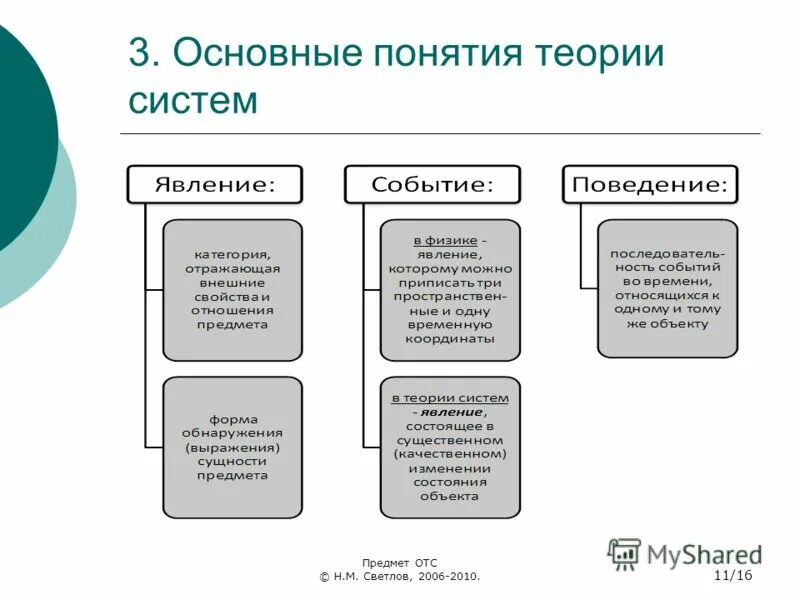 3. Основные понятия теории систем

Явление:

категория, отражающая внешние свойства и отношения предмета

форма обнаружения (выражения) сущности предмета

Событие:

в физике - явление, которому можно приписать три пространственные и одну временную координаты

в теории систем - явление, состоящее в существенном (качественном) изменении состояния объекта

Поведение:

последовательность событий во времени, относящихся к одному и тому же объекту

Предмет ОТС
© Н.М. Светлов, 2006-2010.

MyShared

11/16